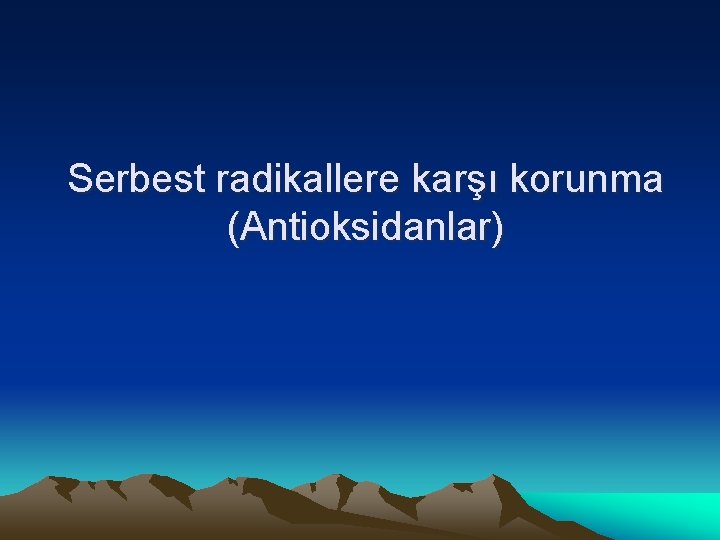 Serbest radikallere karşı korunma
(Antioksidanlar)